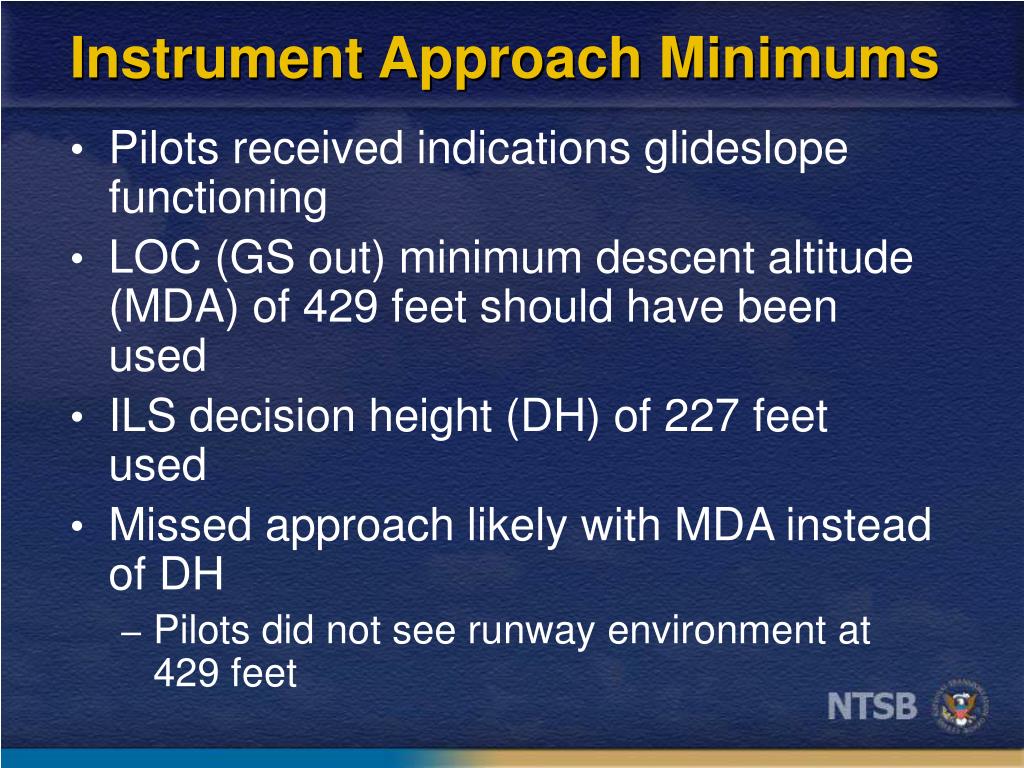 Instrument Approach Minimums

• Pilots received indications glideslope functioning
• LOC (GS out) minimum descent altitude (MDA) of 429 feet should have been used
• ILS decision height (DH) of 227 feet used
• Missed approach likely with MDA instead of DH
– Pilots did not see runway environment at 429 feet

NTSB